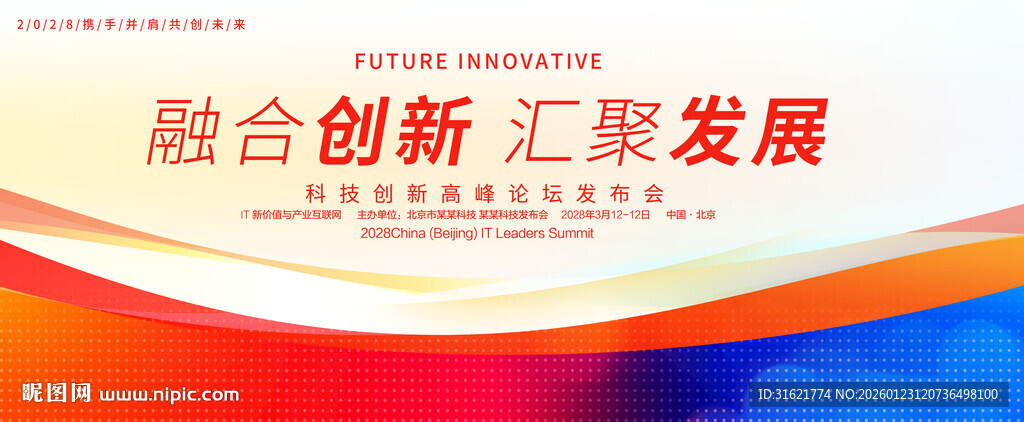 2/0/2/8/携/手/并/肩/共/创/未/来

FUTURE INNOVATIVE

融合创新 汇聚发展

科技创新高峰论坛发布会

IT 新价值与产业互联网 主办单位：北京市某某科技 某某科技发布会 2028年3月12-12日 中国 · 北京

2028China (Beijing) IT Leaders Summit

昵图网 www.nipic.com

ID:31621774 NO:20260123120736498100